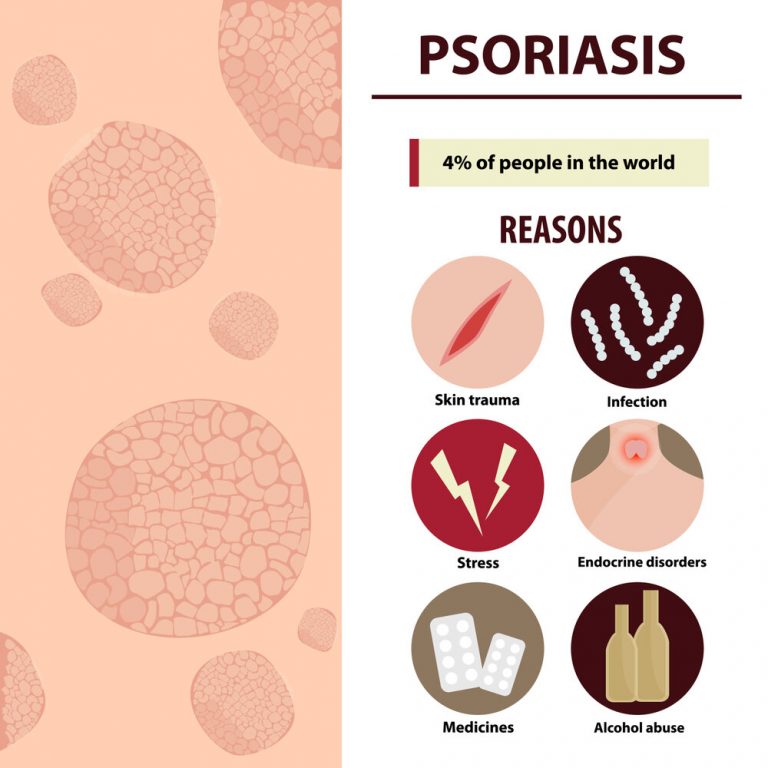 PSORIASIS

4% of people in the world

REASONS

Skin trauma

Infection

Stress

Endocrine disorders

Medicines

Alcohol abuse